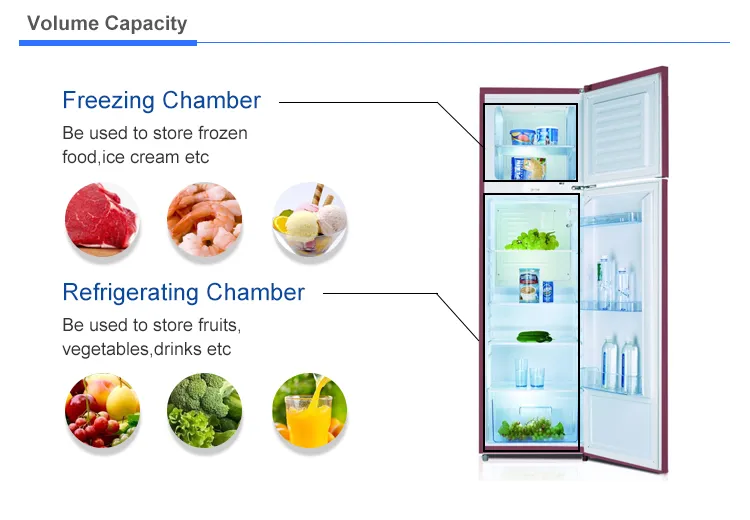 Volume Capacity

Freezing Chamber

Be used to store frozen food,ice cream etc

Refrigerating Chamber

Be used to store fruits, vegetables,drinks etc